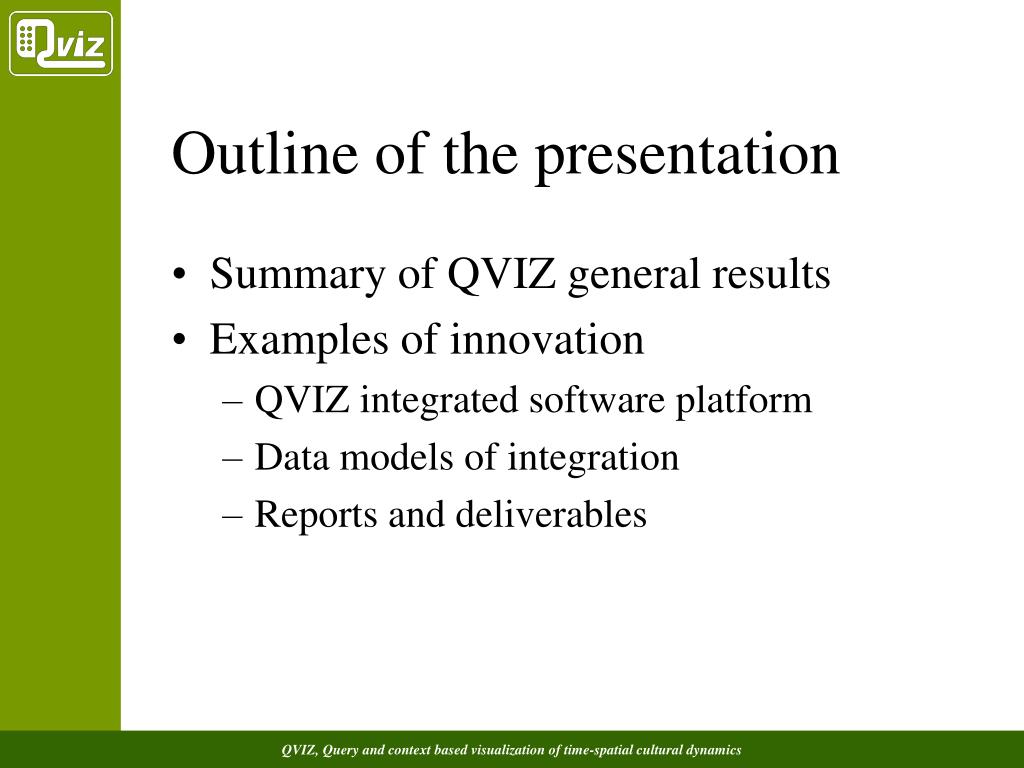 Qviz

Outline of the presentation

• Summary of QVIZ general results
• Examples of innovation
– QVIZ integrated software platform
– Data models of integration
– Reports and deliverables

QVIZ, Query and context based visualization of time-spatial cultural dynamics